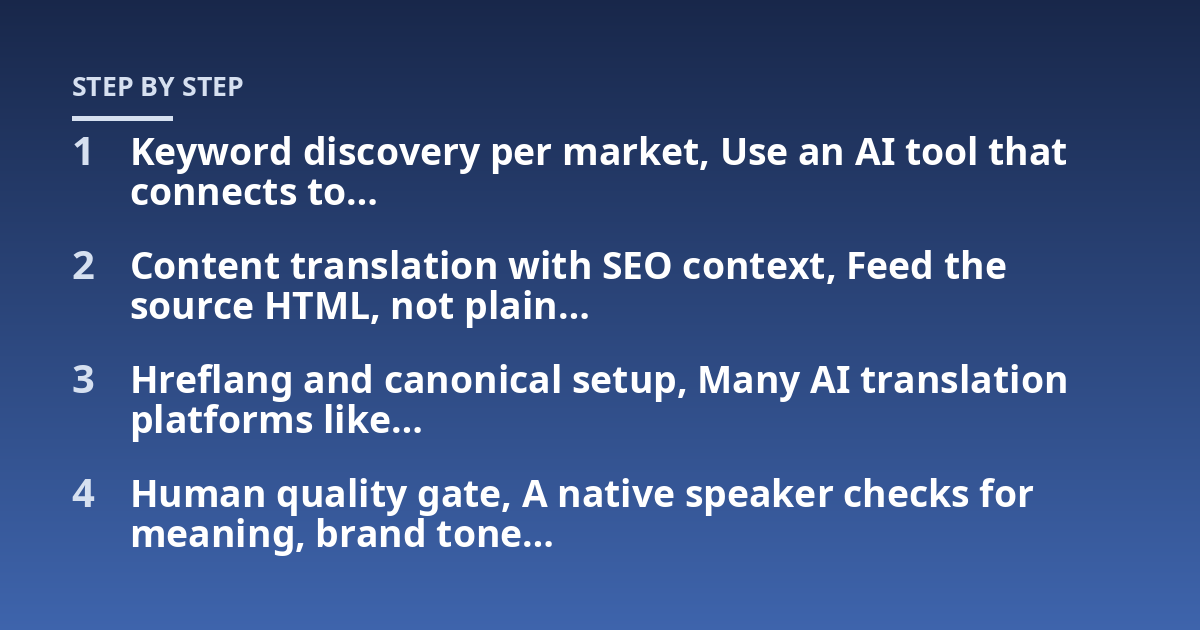 STEP BY STEP

1 Keyword discovery per market, Use an AI tool that connects to...

2 Content translation with SEO context, Feed the source HTML, not plain...

3 Hreflang and canonical setup, Many AI translation platforms like...

4 Human quality gate, A native speaker checks for meaning, brand tone...